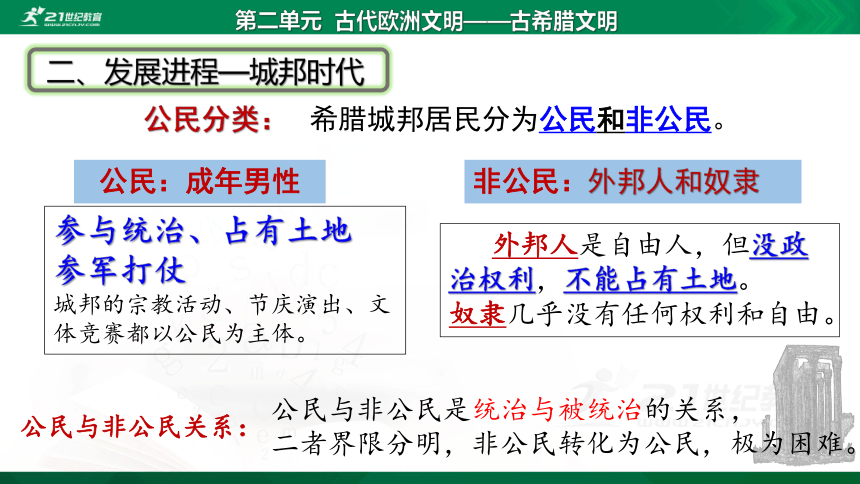 21世纪教育

第二单元 古代欧洲文明——古希腊文明

二、发展进程—城邦时代

公民分类： 希腊城邦居民分为公民和非公民。

公民：成年男性

参与统治、占有土地
参军打仗
城邦的宗教活动、节庆演出、文体竞赛都以公民为主体。

非公民：外邦人和奴隶

外邦人是自由人，但没政治权利，不能占有土地。
奴隶几乎没有任何权利和自由。

公民与非公民关系： 公民与非公民是统治与被统治的关系，二者界限分明，非公民转化为公民，极为困难。

21世纪教育